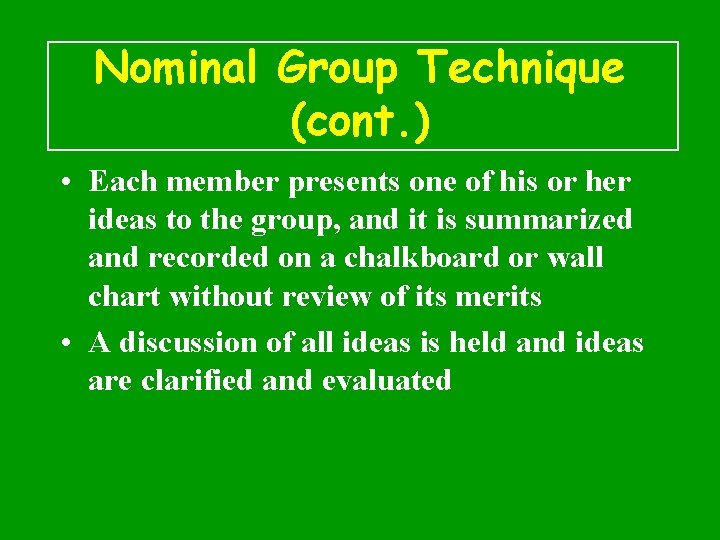 Nominal Group Technique (cont.)

• Each member presents one of his or her ideas to the group, and it is summarized and recorded on a chalkboard or wall chart without review of its merits

• A discussion of all ideas is held and ideas are clarified and evaluated